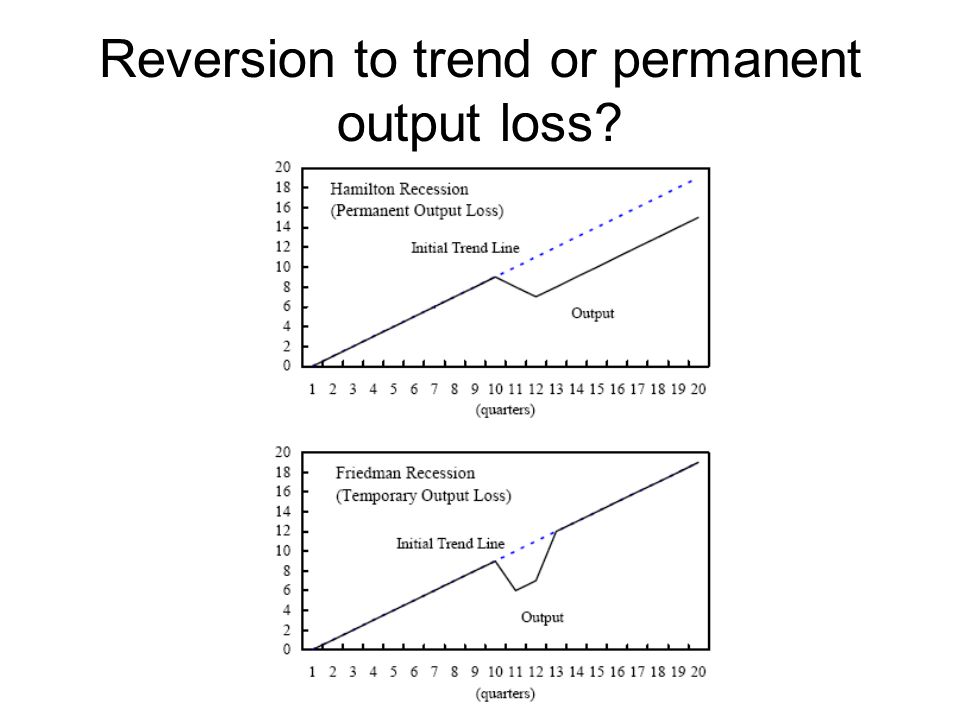 Reversion to trend or permanent output loss?

20
18
16
14
12
10
8
6
4
2
0

Hamilton Recession
(Permanent Output Loss)

Initial Trend Line

Output

1 2 3 4 5 6 7 8 9 10 11 12 13 14 15 16 17 18 19 20
(quarters)

20
18
16
14
12
10
8
6
4
2
0

Friedman Recession
(Temporary Output Loss)

Initial Trend Line

Output

1 2 3 4 5 6 7 8 9 10 11 12 13 14 15 16 17 18 19 20
(quarters)